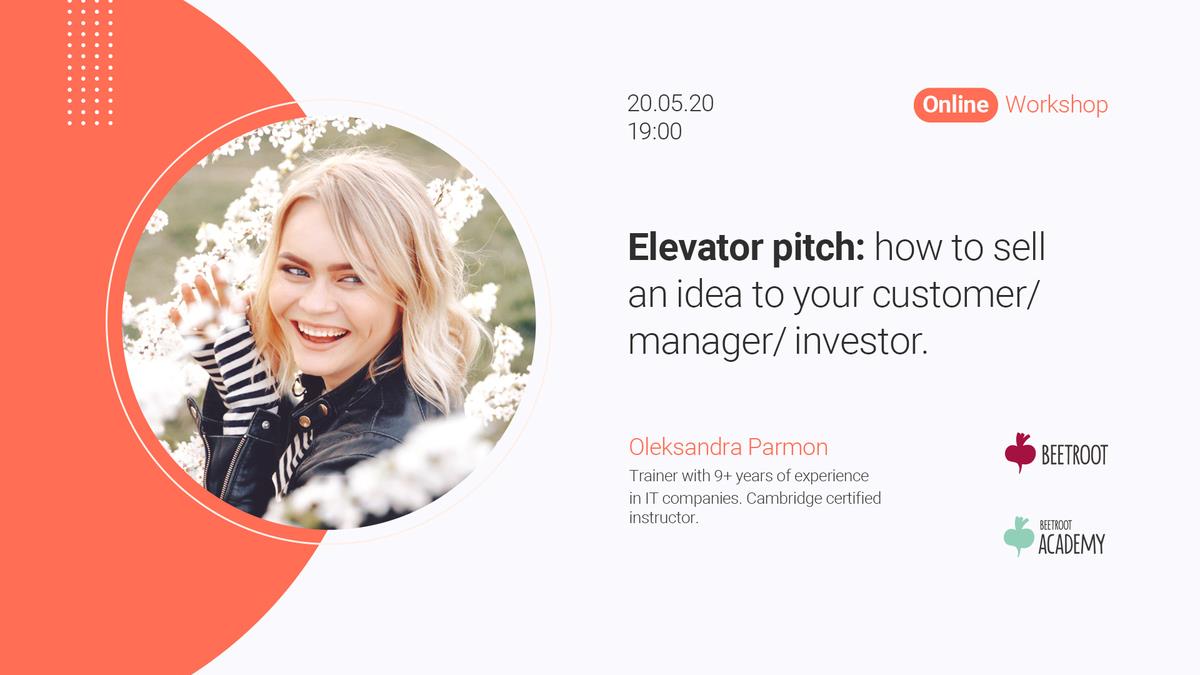 20.05.20
19:00

Online Workshop

Elevator pitch: how to sell an idea to your customer/ manager/ investor.

Oleksandra Parmon

Trainer with 9+ years of experience in IT companies. Cambridge certified instructor.

BEETROOT

BEETROOT ACADEMY